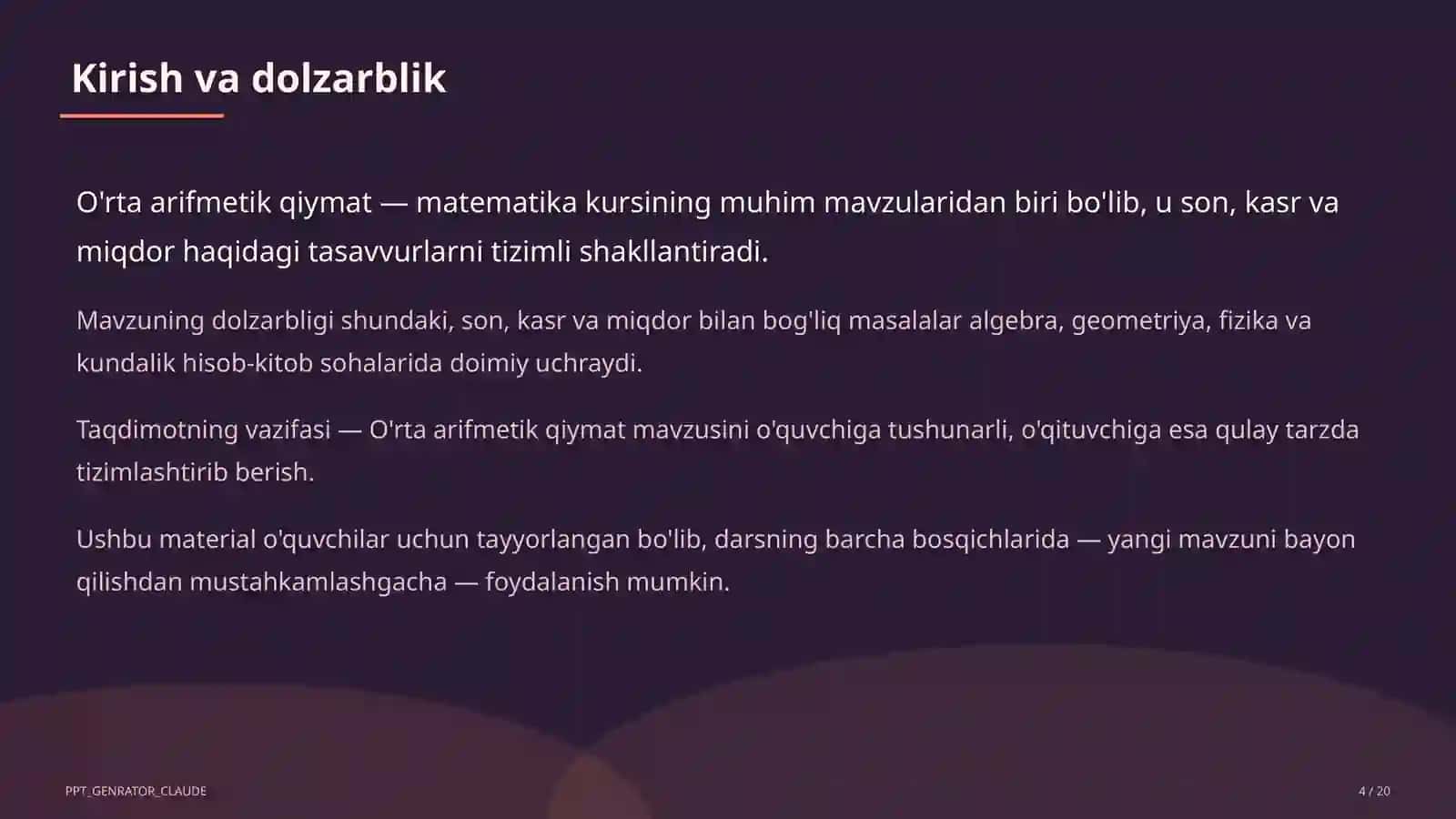 Kirish va dolzarblik

O'rta arifmetik qiymat — matematika kursining muhim mavzularidan biri bo'lib, u son, kasr va miqdor haqidagi tasavvurlarni tizimli shakllantiradi.

Mavzuning dolzarbligi shundaki, son, kasr va miqdor bilan bog'liq masalalar algebra, geometriya, fizika va kundalik hisob-kitob sohalarida doimiy uchraydi.

Taqdimotning vazifasi — O'rta arifmetik qiymat mavzusini o'quvchiga tushunarli, o'qituvchiga esa qulay tarzda tizimlashtirib berish.

Ushbu material o'quvchilar uchun tayyorlangan bo'lib, darsning barcha bosqichlarida — yangi mavzuni bayon qilishdan mustahkamlashgacha — foydalanish mumkin.

PPT_GENRATOR_CLAUDE

4 / 20